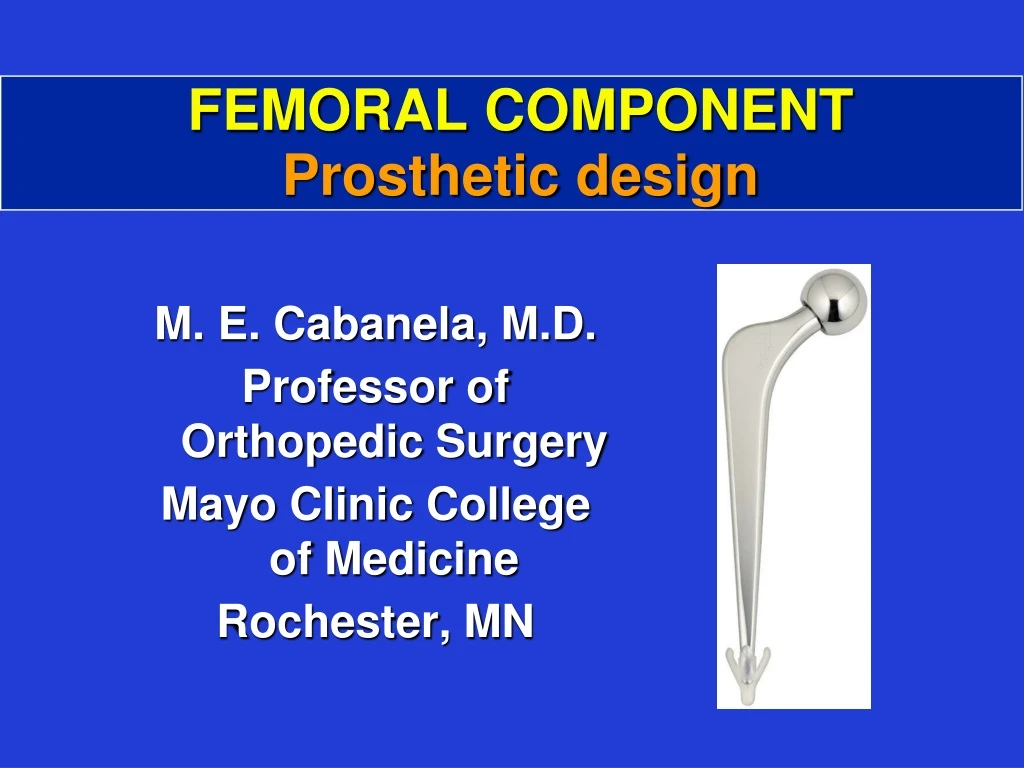 FEMORAL COMPONENT
Prosthetic design

M. E. Cabanela, M.D.
Professor of Orthopedic Surgery
Mayo Clinic College of Medicine
Rochester, MN